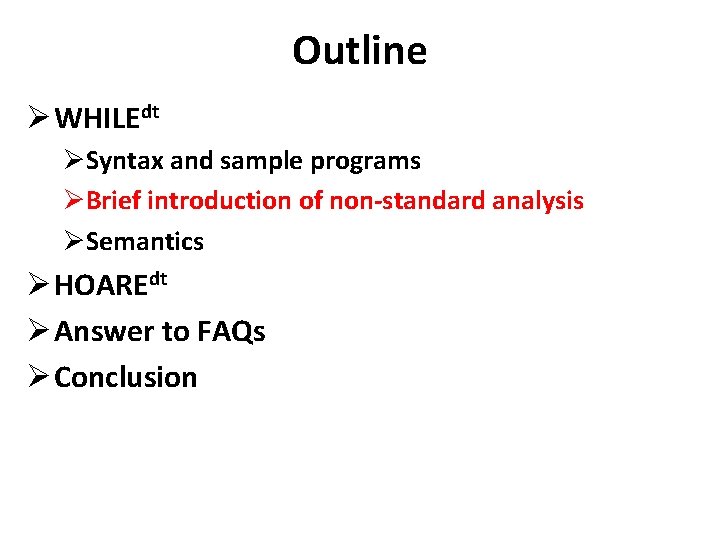 Outline

➢ WHILE$^{dt}$

➢ Syntax and sample programs

➢ Brief introduction of non-standard analysis

➢ Semantics

➢ HOARE$^{dt}$

➢ Answer to FAQs

➢ Conclusion